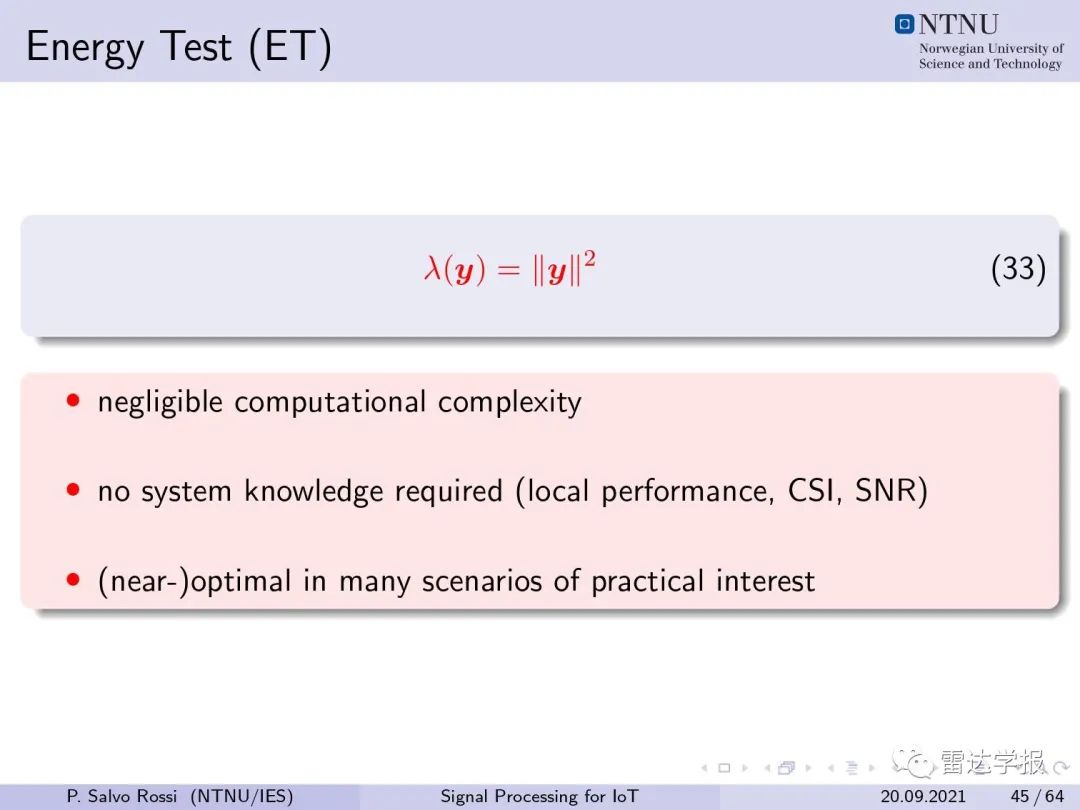 Energy Test (ET)

NTNU
Norwegian University of Science and Technology

$\lambda(\boldsymbol{y}) = \|\boldsymbol{y}\|^2$ (33)

• negligible computational complexity

• no system knowledge required (local performance, CSI, SNR)

• (near-)optimal in many scenarios of practical interest

雷达学报

P. Salvo Rossi (NTNU/IES) Signal Processing for IoT 20.09.2021 45 / 64